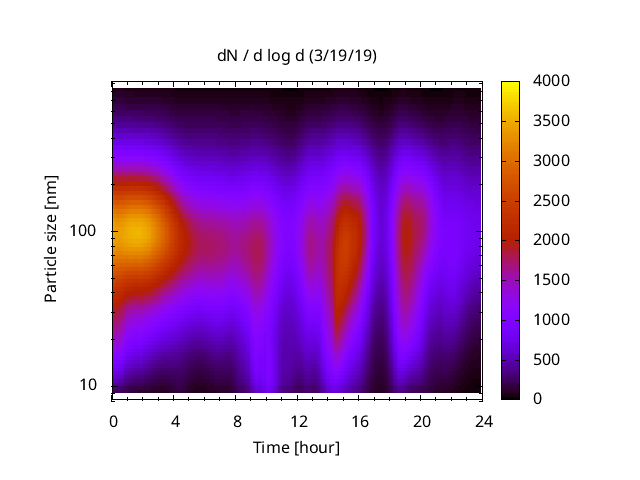 dN / d log d (3/19/19)

Particle size [nm]

100

10

0 4 8 12 16 20 24

Time [hour]

4000
3500
3000
2500
2000
1500
1000
500
0